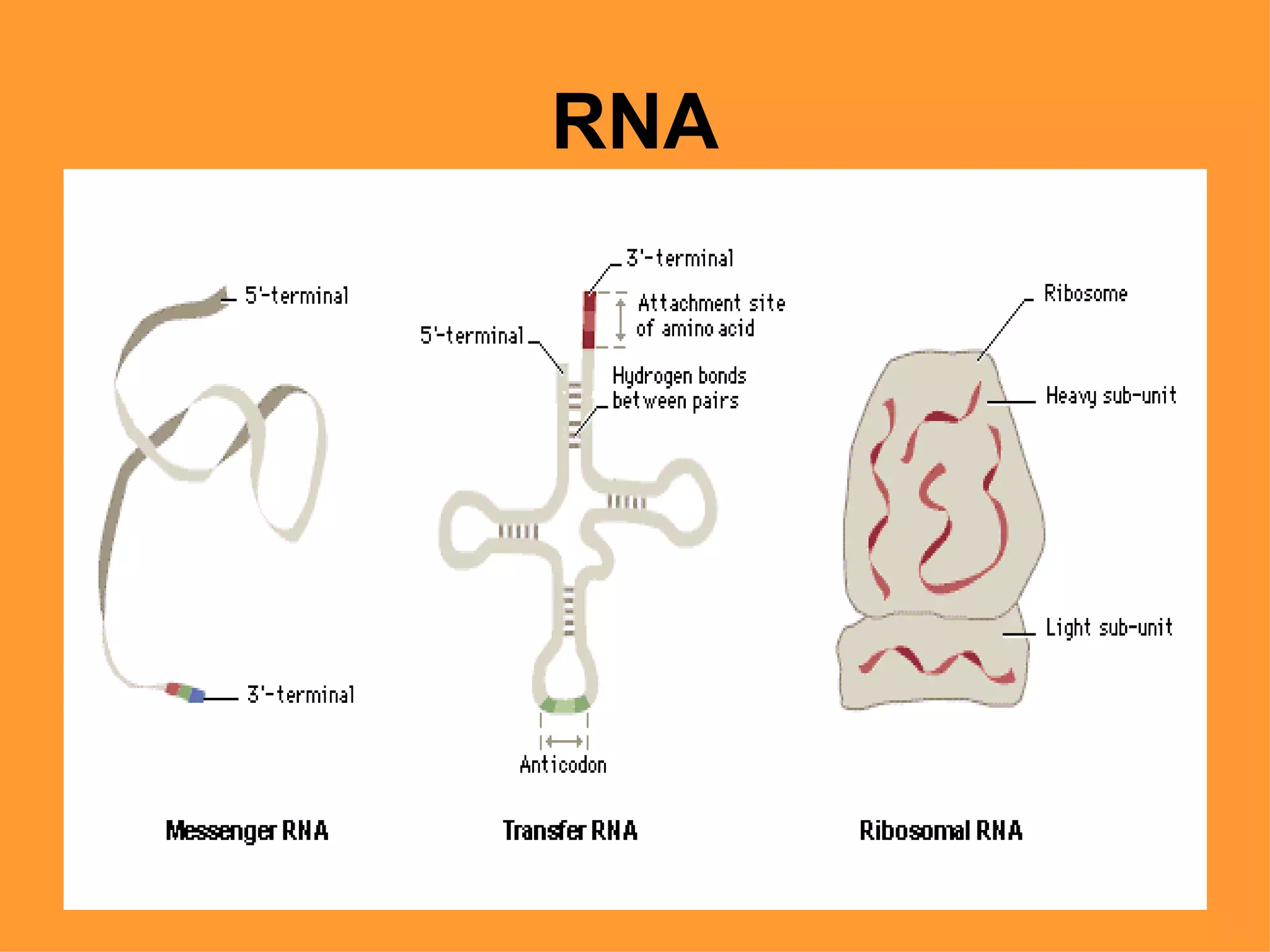 RNA

5'-terminal

3'-terminal

Messenger RNA

3'-terminal

Attachment site of amino acid

5'-terminal

Hydrogen bonds between pairs

Anticodon

Transfer RNA

Ribosome

Heavy sub-unit

Light sub-unit

Ribosomal RNA